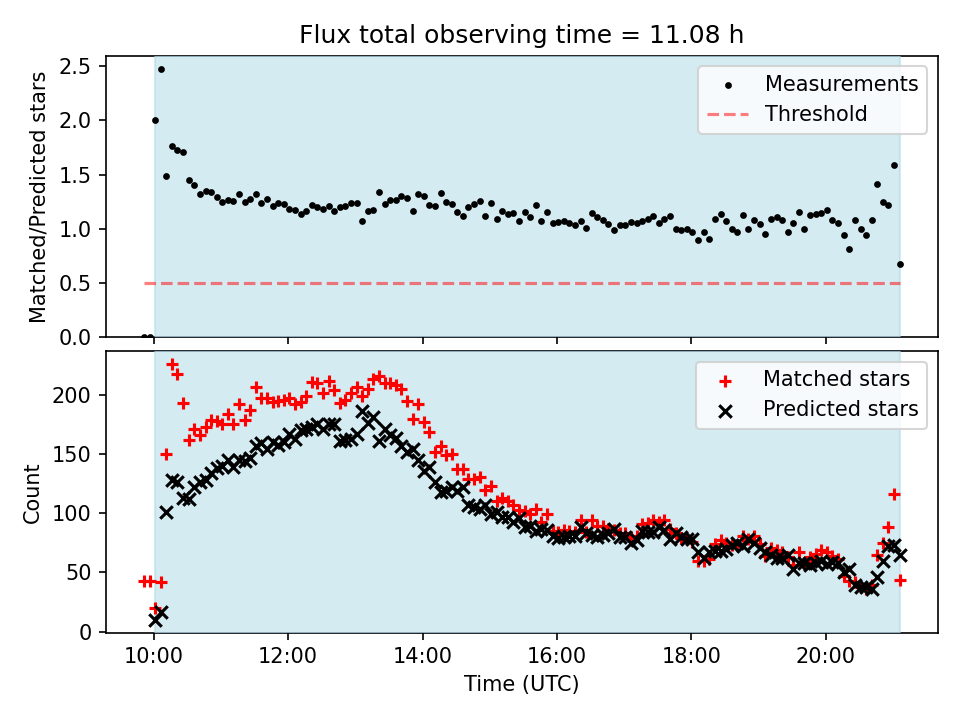 Flux total observing time = 11.08 h

Matched/Predicted stars

2.5
2.0
1.5
1.0
0.5
0.0

Measurements
Threshold

Count

200
150
100
50
0

Matched stars
Predicted stars

10:00 12:00 14:00 16:00 18:00 20:00

Time (UTC)